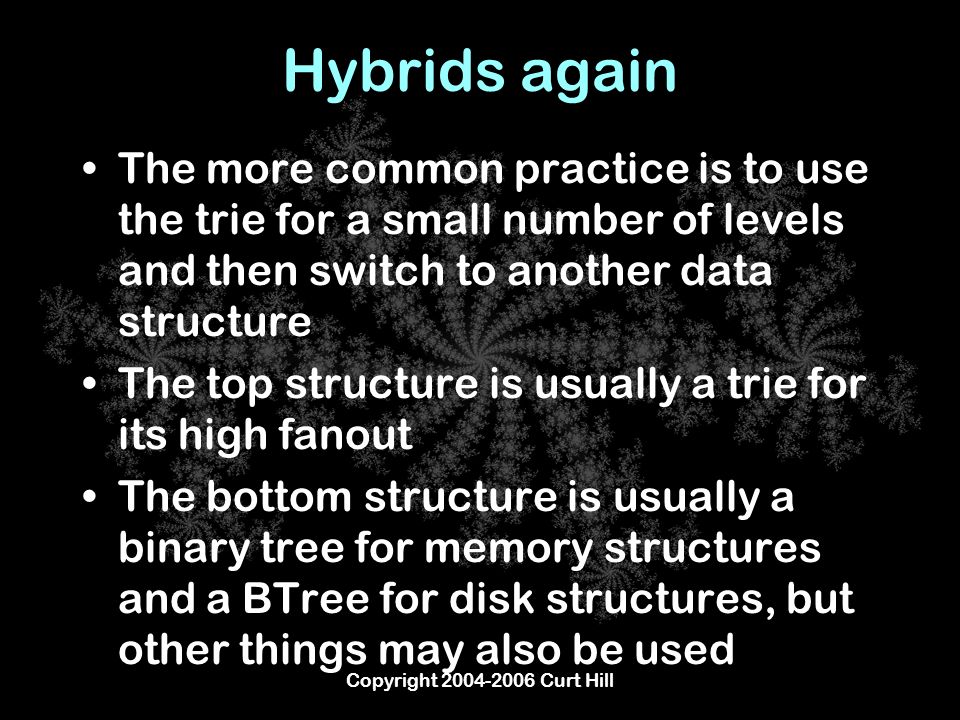 Hybrids again

• The more common practice is to use the trie for a small number of levels and then switch to another data structure
• The top structure is usually a trie for its high fanout
• The bottom structure is usually a binary tree for memory structures and a BTree for disk structures, but other things may also be used

Copyright 2004-2006 Curt Hill